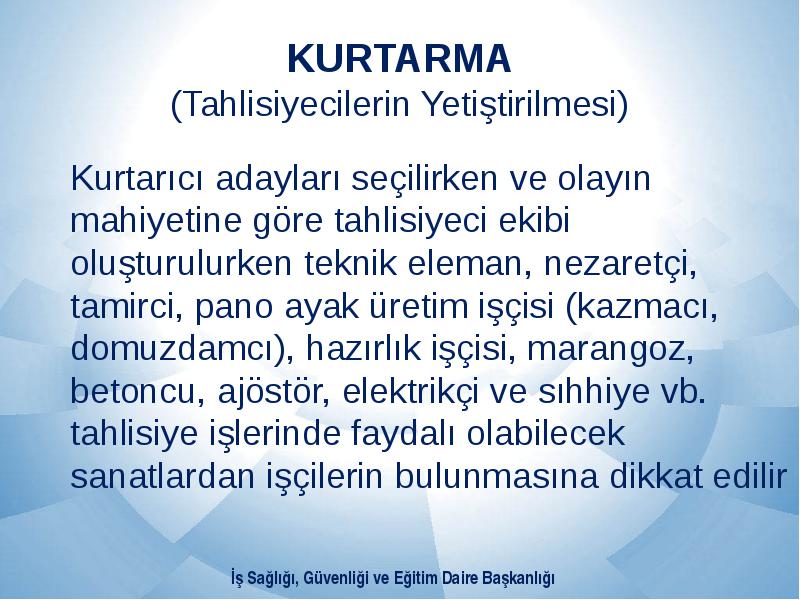 KURTARMA
(Tahlisiyecilerin Yetiştirilmesi)

Kurtarıcı adayları seçilirken ve olayın mahiyetine göre tahlisiyeci ekibi oluşturulurken teknik eleman, nezaretçi, tamirci, pano ayak üretim işçisi (kazmacı, domuzdamcı), hazırlık işçisi, marangoz, betoncu, ajöstör, elektrikçi ve sıhhiye vb. tahlisiye işlerinde faydalı olabilecek sanatlardan işçilerin bulunmasına dikkat edilir

İş Sağlığı, Güvenliği ve Eğitim Daire Başkanlığı